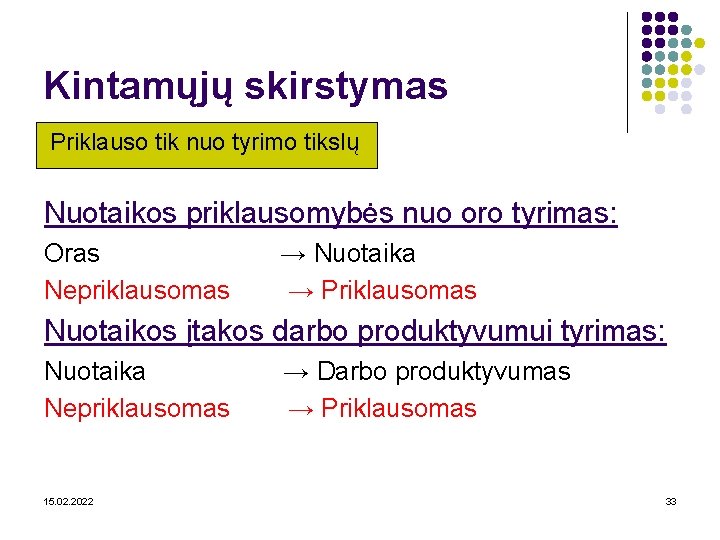 Kintamųjų skirstymas

Priklauso tik nuo tyrimo tikslų

Nuotaikos priklausomybės nuo oro tyrimas:

Oras → Nuotaika

Nepriklausomas → Priklausomas

Nuotaikos įtakos darbo produktyvumui tyrimas:

Nuotaika → Darbo produktyvumas

Nepriklausomas → Priklausomas

15.02.2022

33